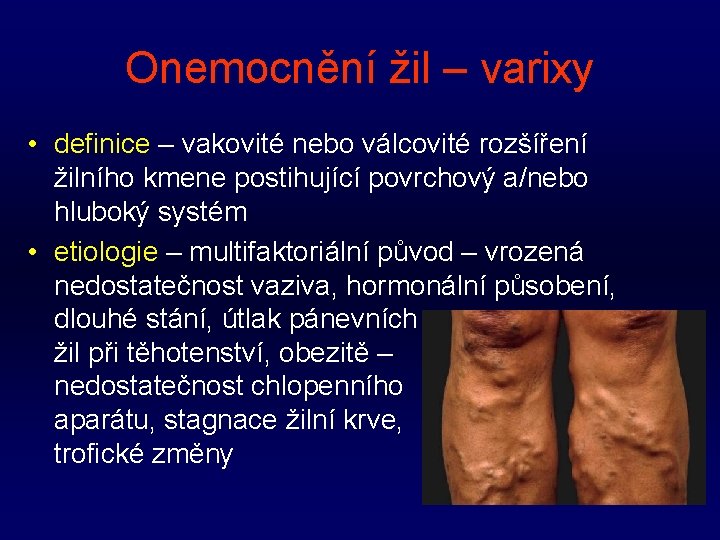 Onemocnění žil – varixy

• definice – vakovité nebo válcovité rozšíření žilního kmene postihující povrchový a/nebo hluboký systém

• etiologie – multifaktoriální původ – vrozená nedostatečnost vaziva, hormonální působení, dlouhé stání, útlak pánevních žil při těhotenství, obezitě – nedostatečnost chlopenního aparátu, stagnace žilní krve, trofické změny